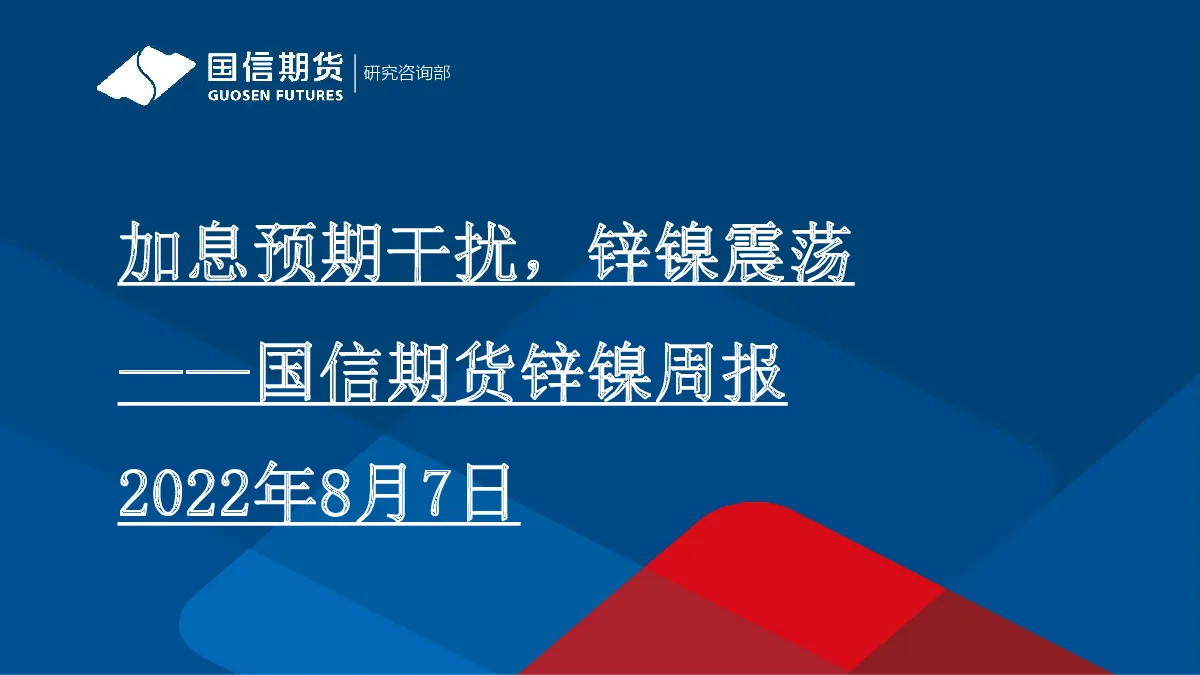 国信期货
GUOSEN FUTURES
研究咨询部

加息预期干扰，锌镍震荡

——国信期货锌镍周报

2022年8月7日